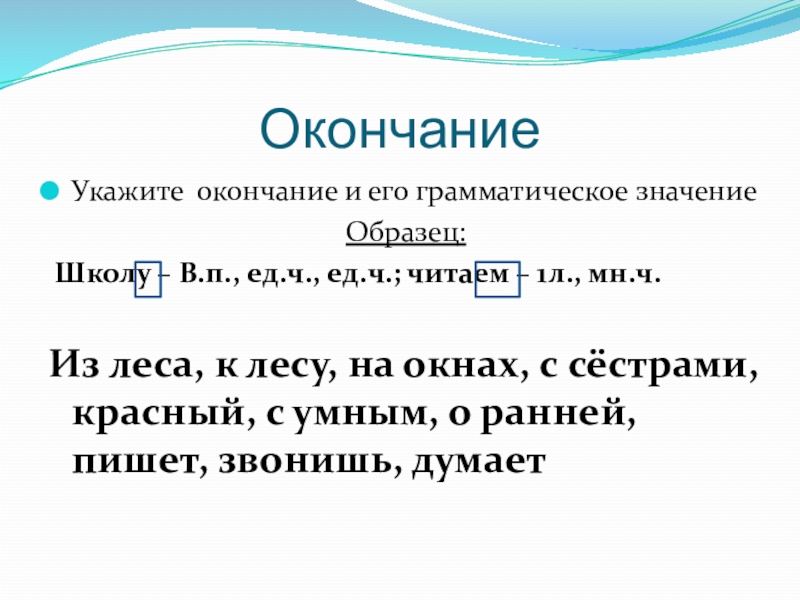 Окончание

Укажите окончание и его грамматическое значение

Образец:

Школу – В.п., ед.ч., ед.ч.; читаем – 1л., мн.ч.

Из леса, к лесу, на окнах, с сёстрами, красный, с умным, о ранней, пишет, звонишь, думает